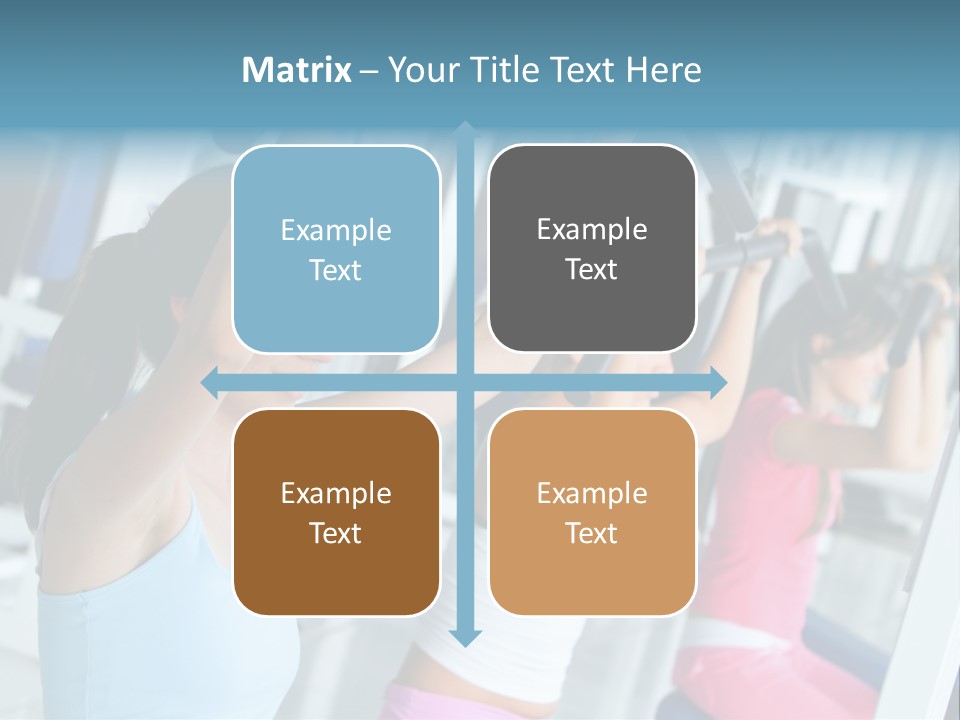 Matrix – Your Title Text Here

Example Text

Example Text

Example Text

Example Text